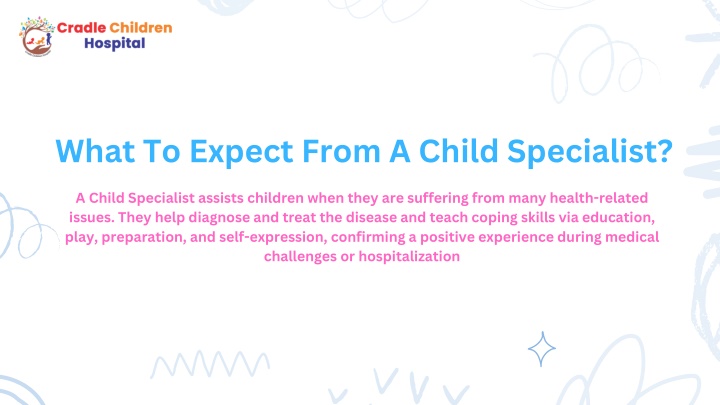 Cradle Children Hospital

What To Expect From A Child Specialist?

A Child Specialist assists children when they are suffering from many health-related issues. They help diagnose and treat the disease and teach coping skills via education, play, preparation, and self-expression, confirming a positive experience during medical challenges or hospitalization